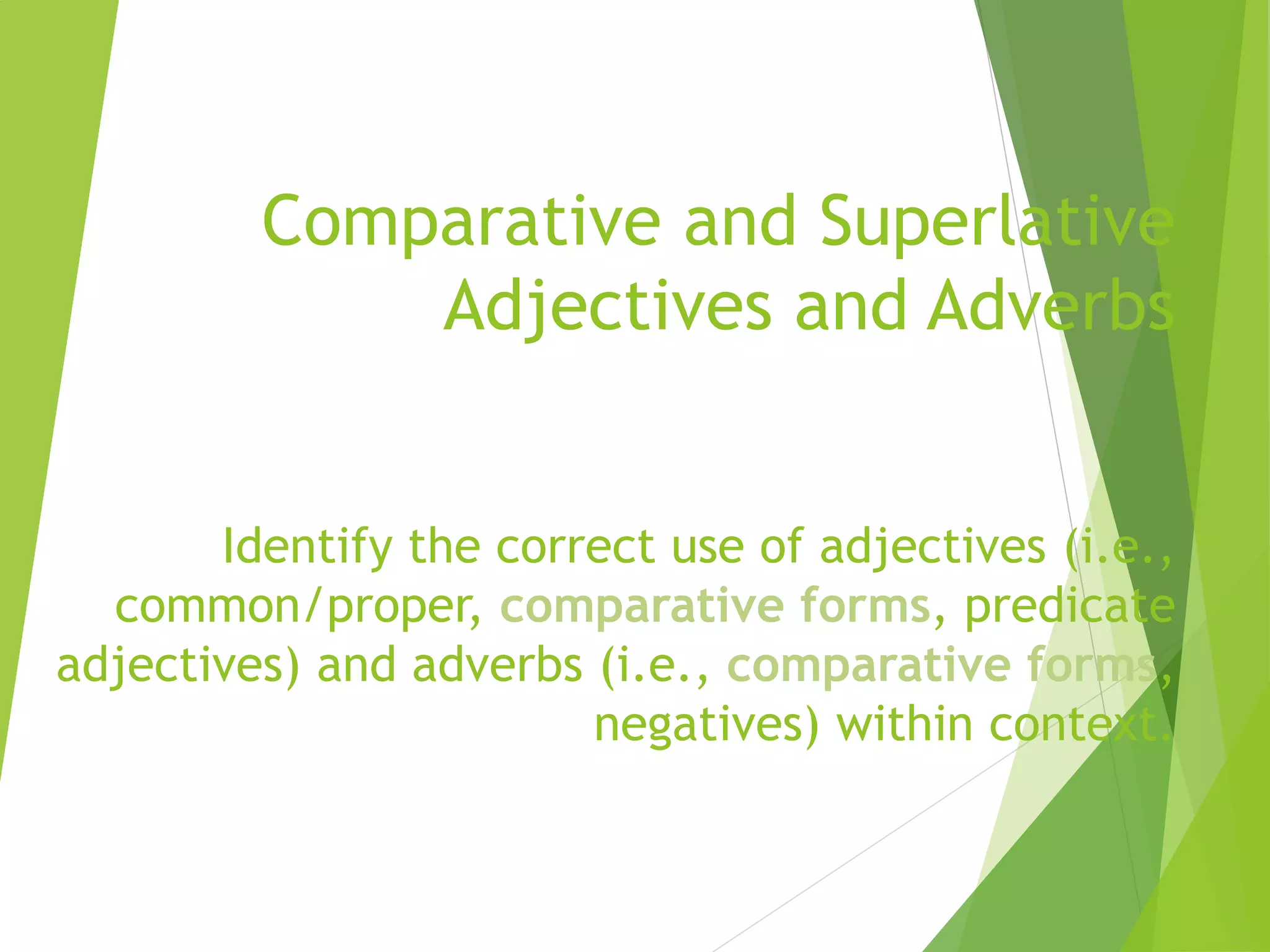 Comparative and Superlative Adjectives and Adverbs

Identify the correct use of adjectives (i.e., common/proper, comparative forms, predicate adjectives) and adverbs (i.e., comparative forms, negatives) within context.